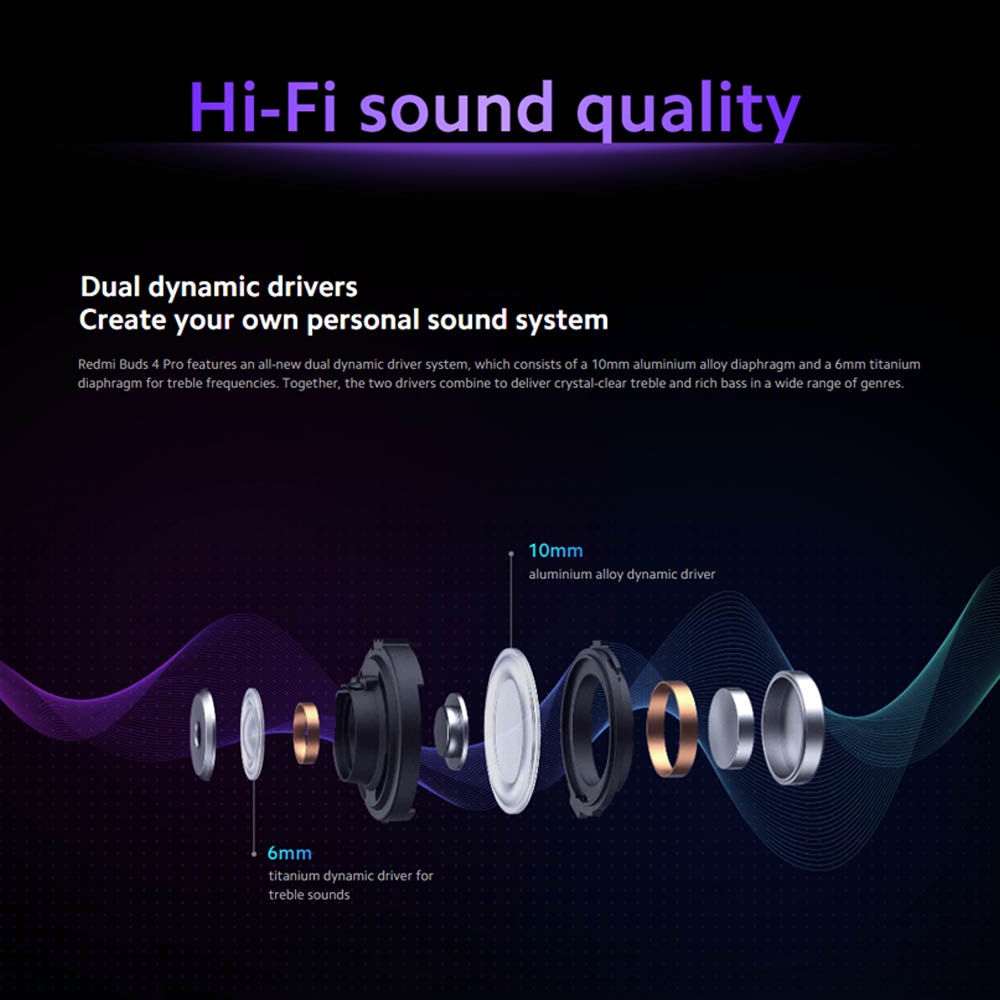 Hi-Fi sound quality

Dual dynamic drivers
Create your own personal sound system

Redmi Buds 4 Pro features an all-new dual dynamic driver system, which consists of a 10mm aluminium alloy diaphragm and a 6mm titanium diaphragm for treble frequencies. Together, the two drivers combine to deliver crystal-clear treble and rich bass in a wide range of genres.

10mm
aluminium alloy dynamic driver

6mm
titanium dynamic driver for treble sounds